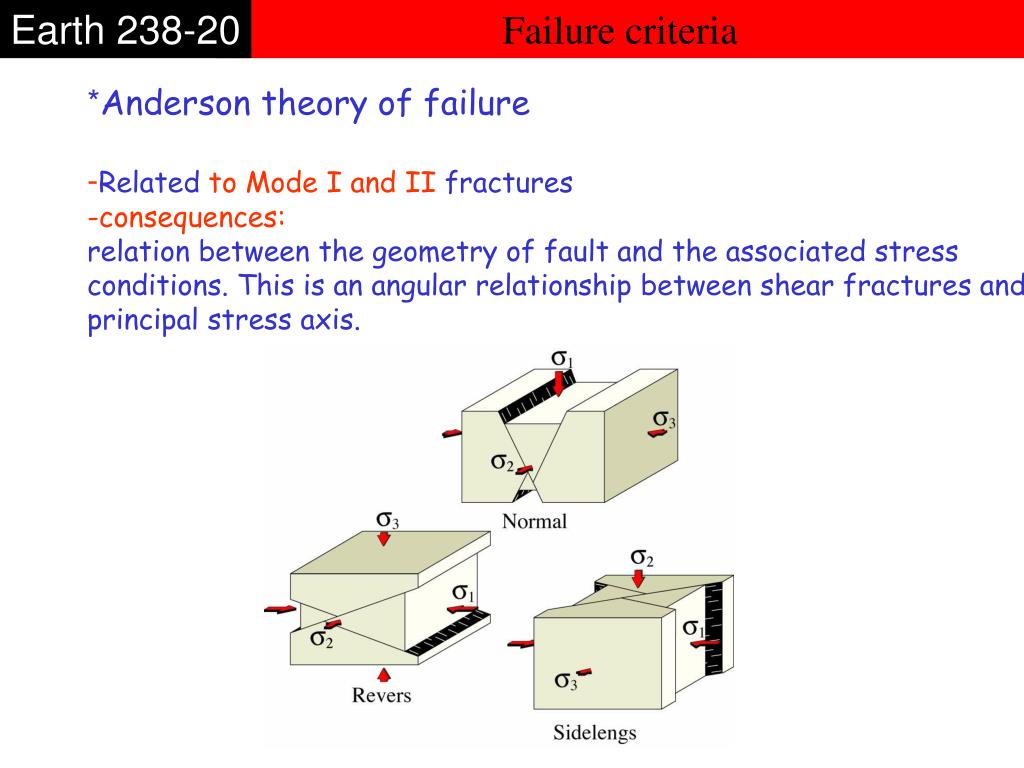 Earth 238-20

Failure criteria

*Anderson theory of failure

-Related to Mode I and II fractures
-consequences:
relation between the geometry of fault and the associated stress conditions. This is an angular relationship between shear fractures and principal stress axis.

$\sigma_1$
$\sigma_3$
$\sigma_2$
Normal

$\sigma_3$
$\sigma_1$
$\sigma_2$
Revers

$\sigma_2$
$\sigma_1$
$\sigma_3$
Sidelengs